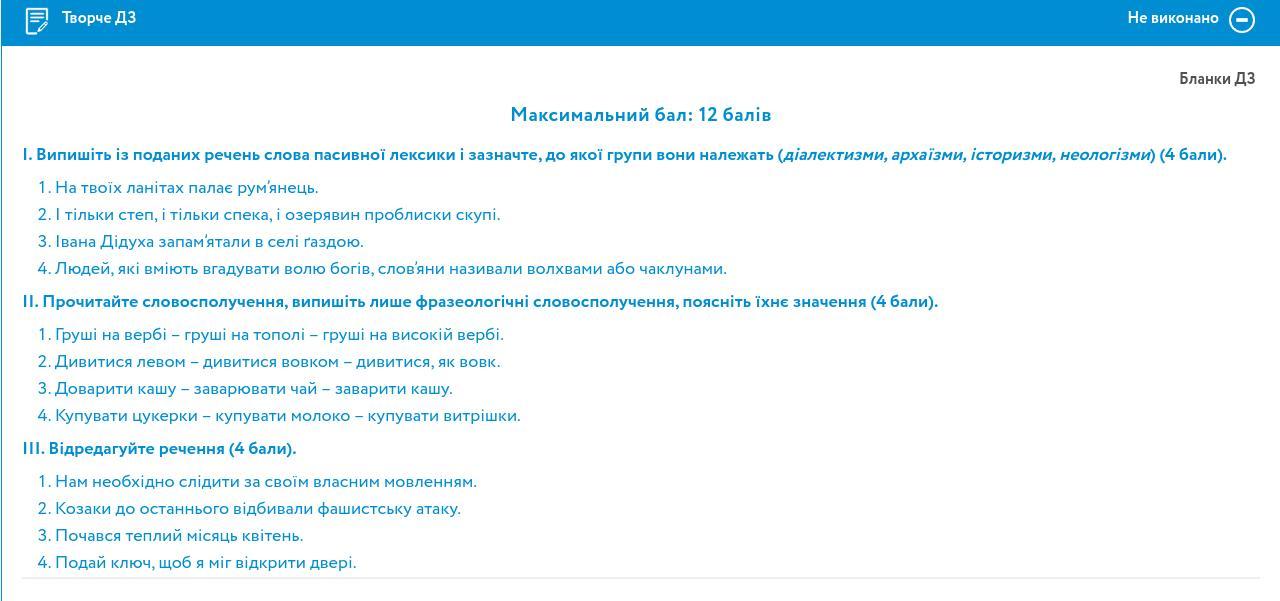 Творче ДЗ

Не виконано

Бланки ДЗ

Максимальний бал: 12 балів

I. Випишіть із поданих речень слова пасивної лексики і зазначте, до якої групи вони належать (діалектизми, архаїзми, історизми, неологізми) (4 бали).

1. На твоїх ланітах палає рум'янець.
2. І тільки степ, і тільки спека, і озерявин проблиски скупі.
3. Івана Дідуха запам'ятали в селі ґаздою.
4. Людей, які вміють вгадувати волю богів, слов'яни називали волхвами або чаклунами.

II. Прочитайте словосполучення, випишіть лише фразеологічні словосполучення, поясніть їхнє значення (4 бали).

1. Груші на вербі – груші на тополі – груші на високій вербі.
2. Дивитися левом – дивитися вовком – дивитися, як вовк.
3. Доварити кашу – заварювати чай – заварити кашу.
4. Купувати цукерки – купувати молоко – купувати витрішки.

III. Відредагуйте речення (4 бали).

1. Нам необхідно слідити за своїм власним мовленням.
2. Козаки до останнього відбивали фашистську атаку.
3. Почався теплий місяць квітень.
4. Подай ключ, щоб я міг відкрити двері.